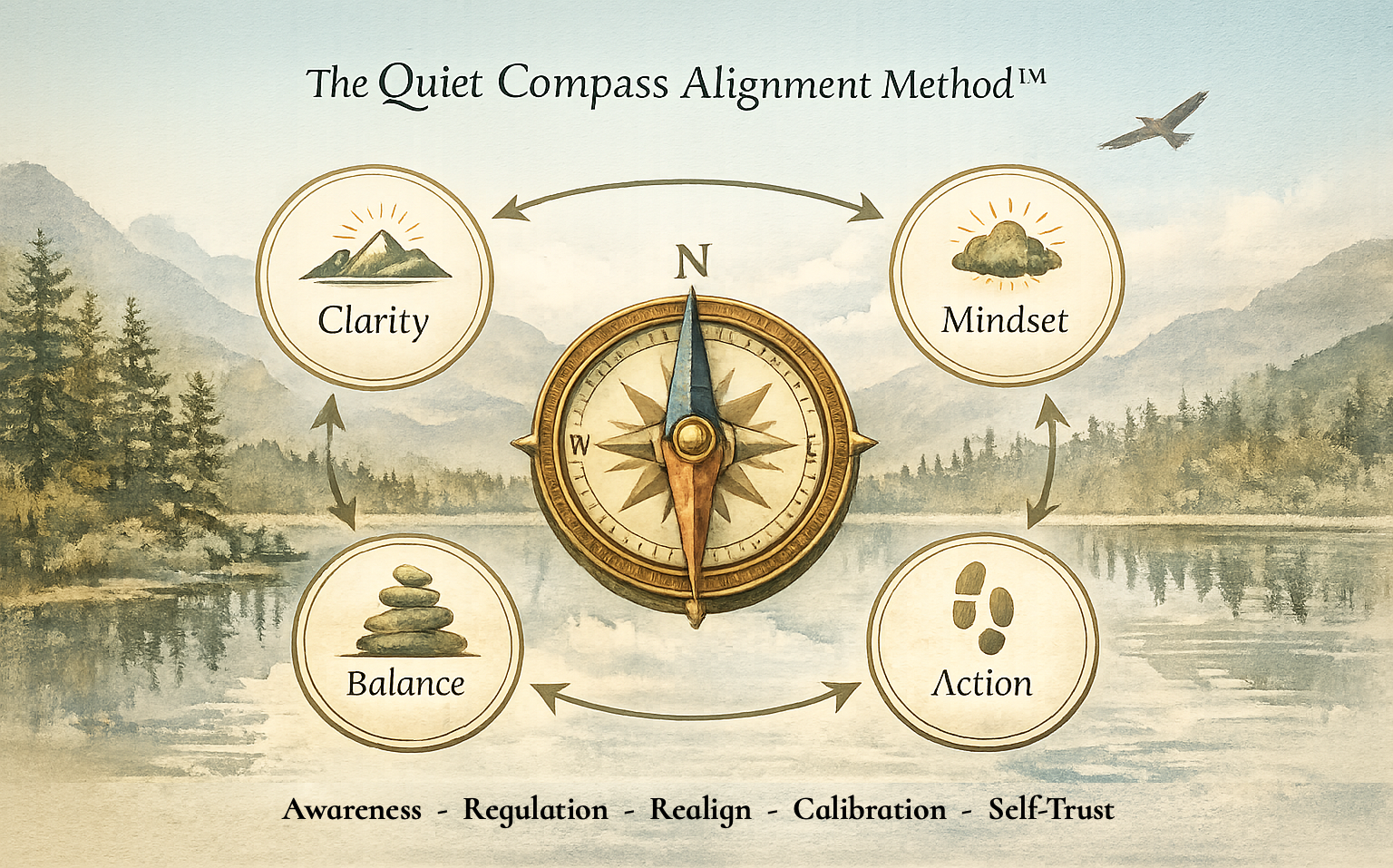 The Quiet Compass Alignment Method™

Clarity

Mindset

N

W

Balance

Action

Awareness - Regulation - Realign - Calibration - Self-Trust